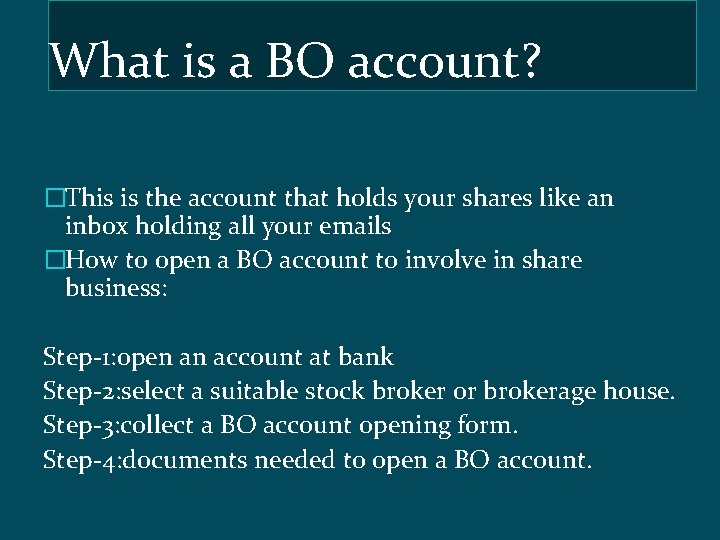 What is a BO account?

□This is the account that holds your shares like an inbox holding all your emails

□How to open a BO account to involve in share business:

Step-1:open an account at bank

Step-2:select a suitable stock broker or brokerage house.

Step-3:collect a BO account opening form.

Step-4:documents needed to open a BO account.